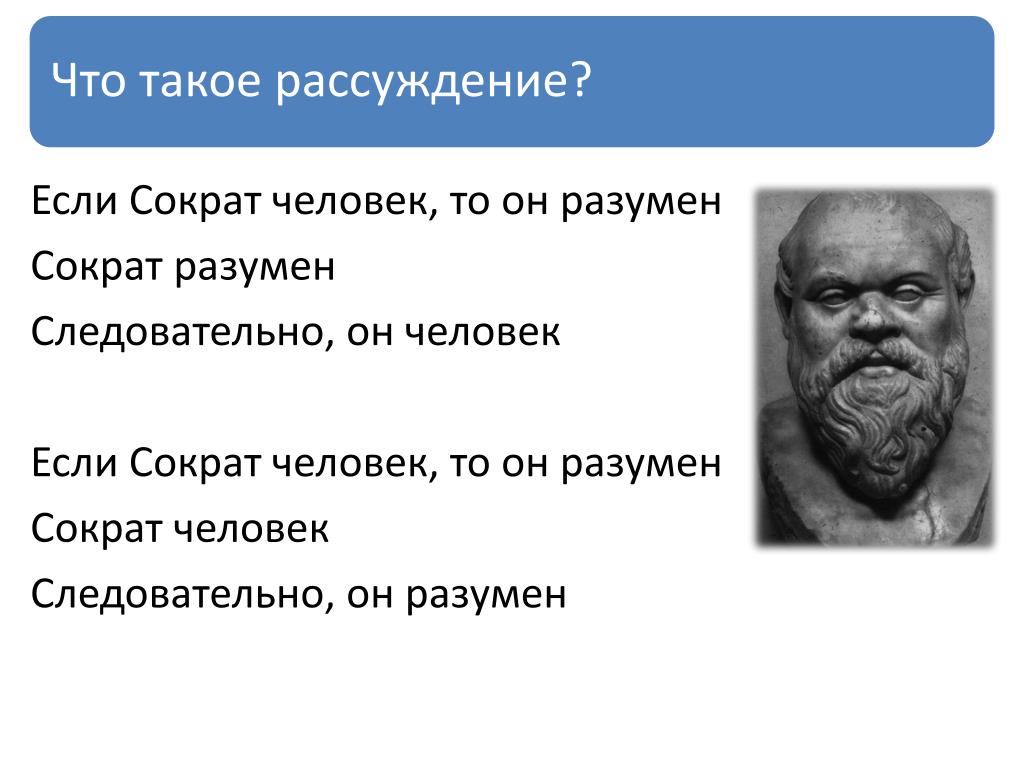 Что такое рассуждение?

Если Сократ человек, то он разумен
Сократ разумен
Следовательно, он человек

Если Сократ человек, то он разумен
Сократ человек
Следовательно, он разумен